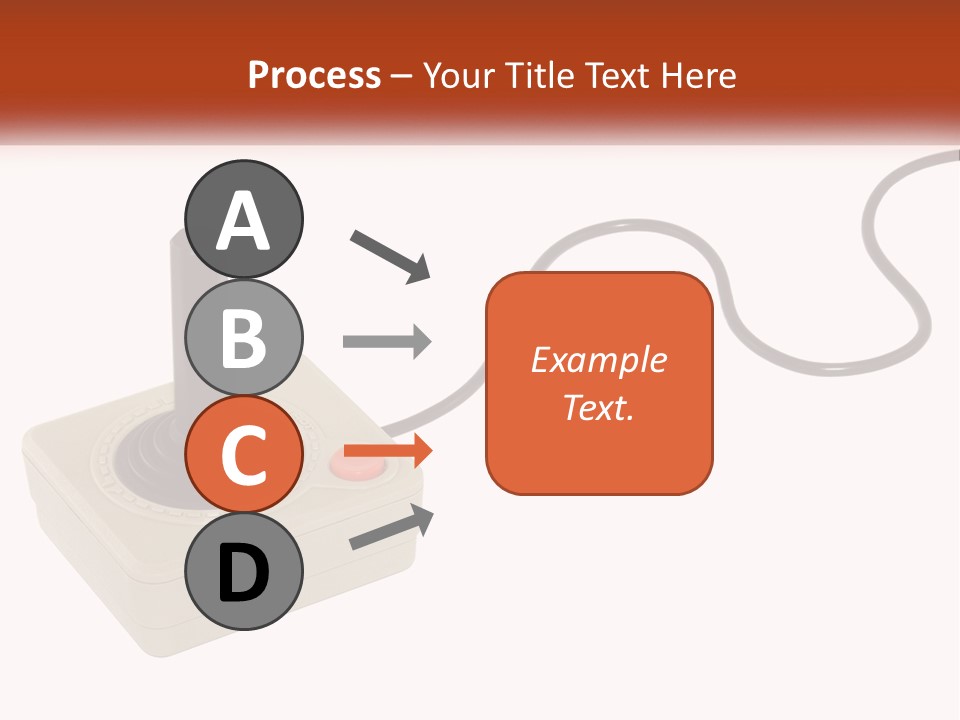 Process – Your Title Text Here

A

B

C

D

Example Text.